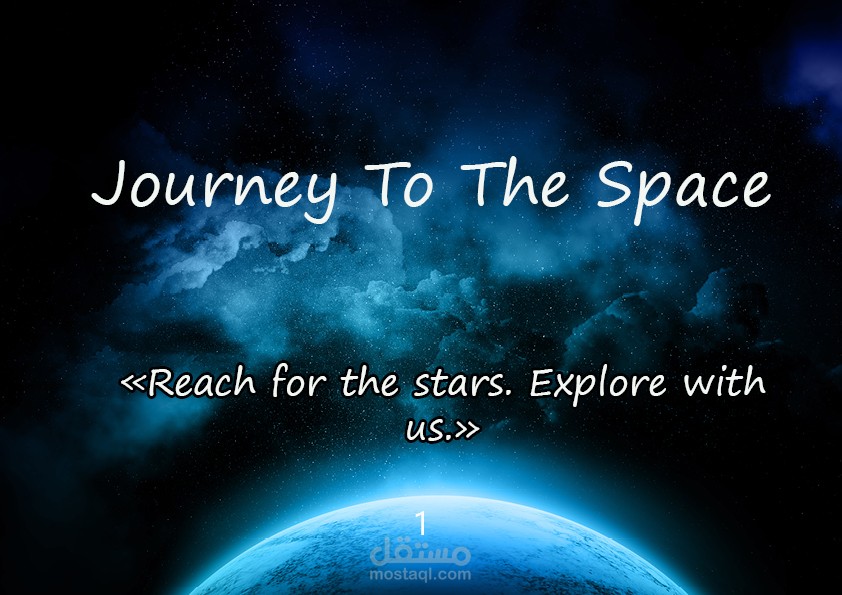 Journey To The Space

«Reach for the stars. Explore with us.»

1

مستقل
mostaql.com